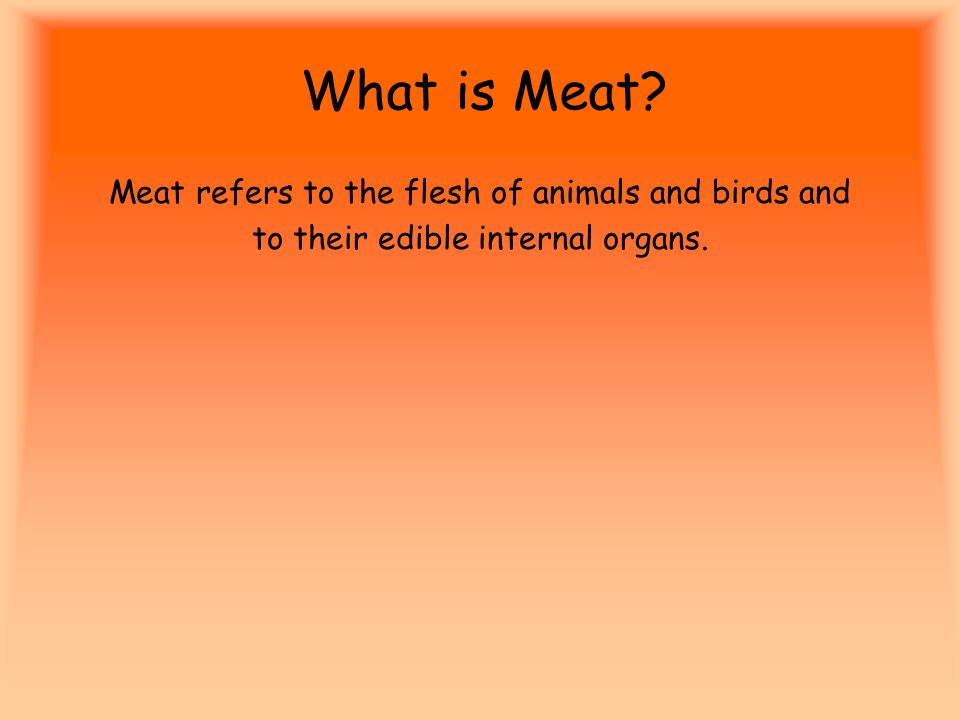 What is Meat?

Meat refers to the flesh of animals and birds and to their edible internal organs.